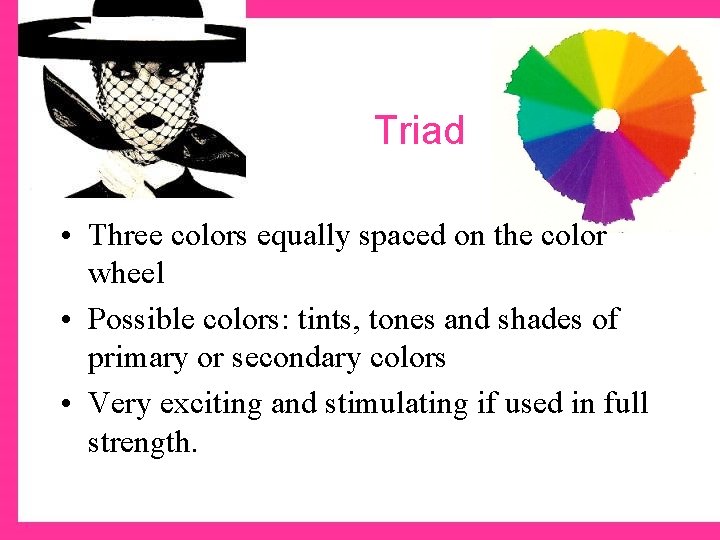 Triad

• Three colors equally spaced on the color wheel
• Possible colors: tints, tones and shades of primary or secondary colors
• Very exciting and stimulating if used in full strength.